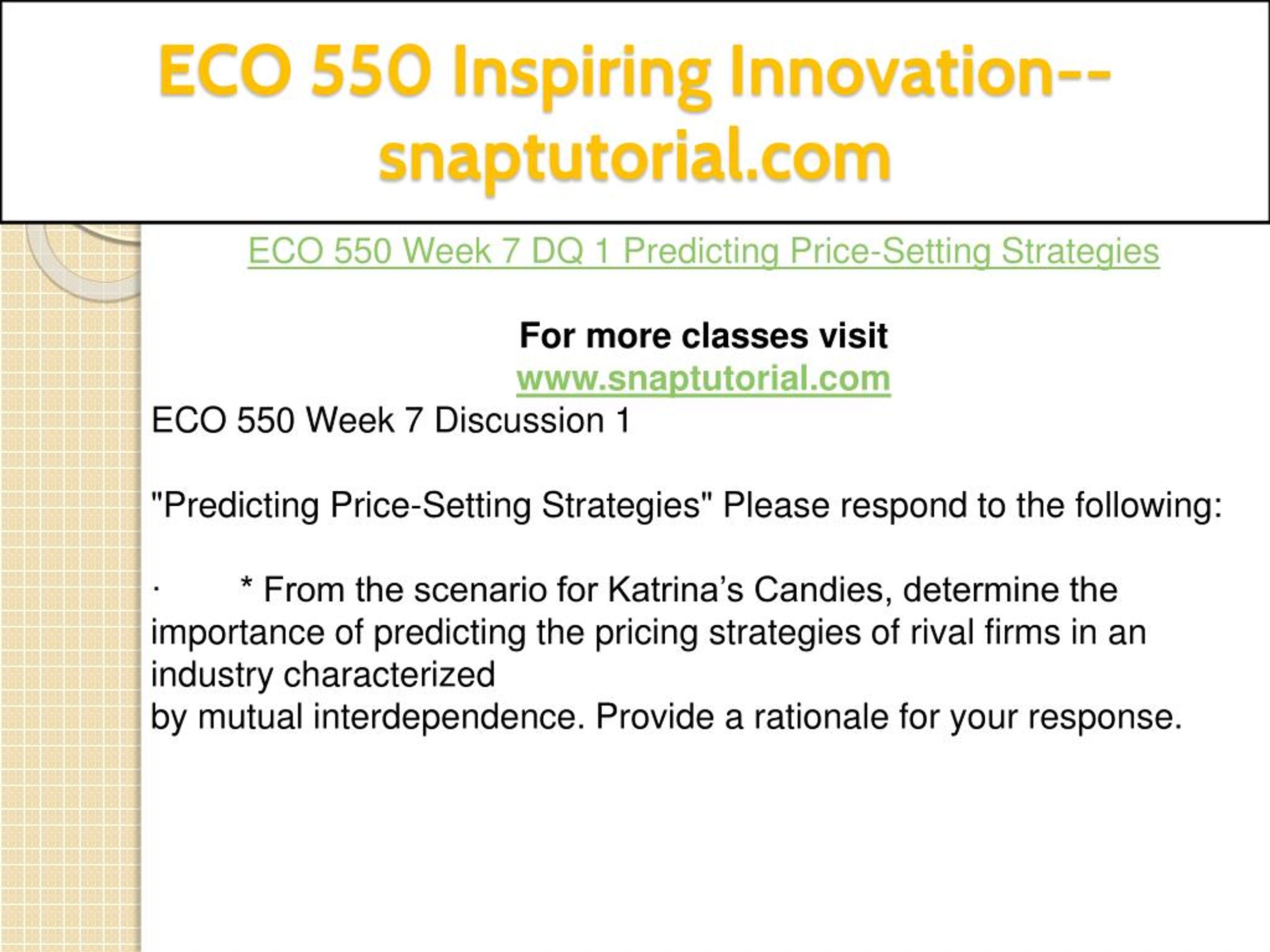 ECO 550 Inspiring Innovation--snaptutorial.com

ECO 550 Week 7 DQ 1 Predicting Price-Setting Strategies

For more classes visit
www.snaptutorial.com

ECO 550 Week 7 Discussion 1

"Predicting Price-Setting Strategies" Please respond to the following:

· * From the scenario for Katrina’s Candies, determine the importance of predicting the pricing strategies of rival firms in an industry characterized
by mutual interdependence. Provide a rationale for your response.